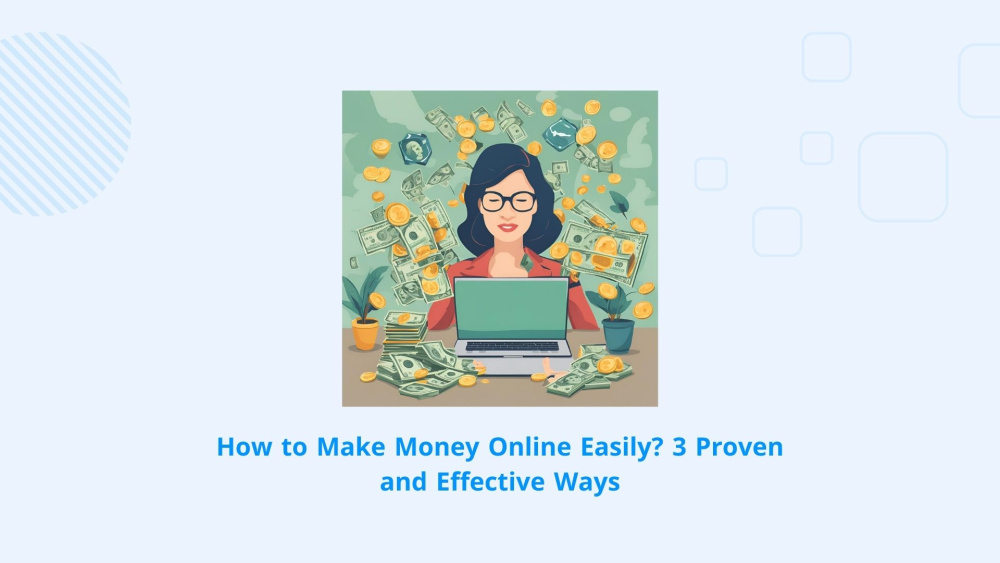 How to Make Money Online Easily? 3 Proven and Effective Ways